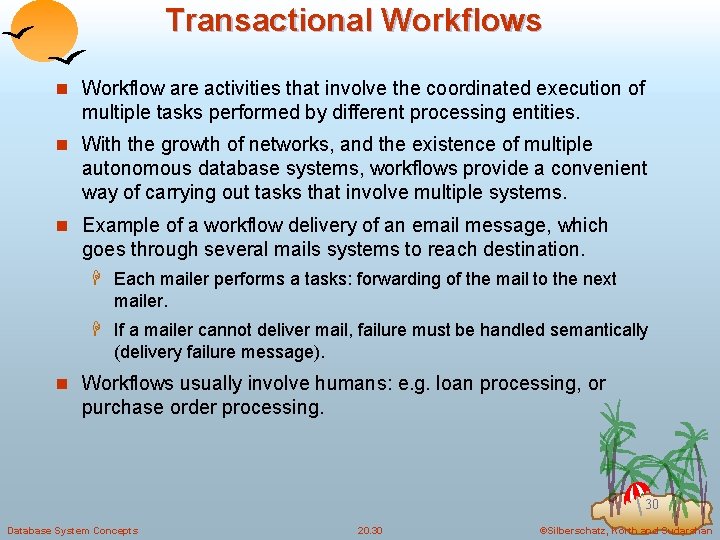 Transactional Workflows

Workflow are activities that involve the coordinated execution of multiple tasks performed by different processing entities.

With the growth of networks, and the existence of multiple autonomous database systems, workflows provide a convenient way of carrying out tasks that involve multiple systems.

Example of a workflow delivery of an email message, which goes through several mails systems to reach destination.

Each mailer performs a tasks: forwarding of the mail to the next mailer.

If a mailer cannot deliver mail, failure must be handled semantically (delivery failure message).

Workflows usually involve humans: e.g. loan processing, or purchase order processing.

30

Database System Concepts

20.30

©Silberschatz, Korth and Sudarshan